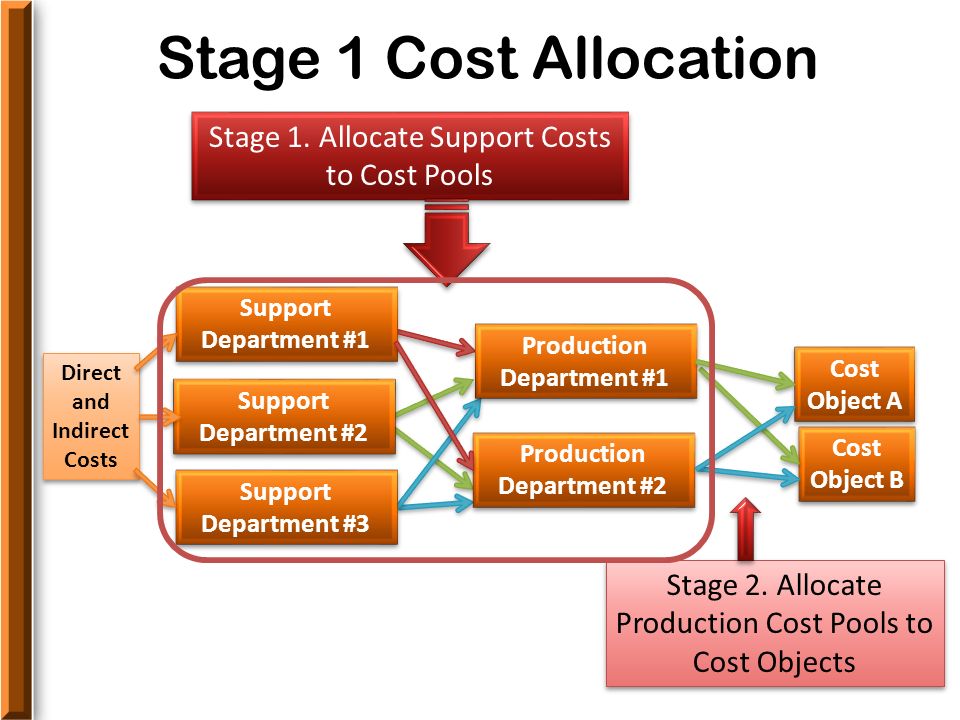 Stage 1 Cost Allocation

Stage 1. Allocate Support Costs to Cost Pools

Direct and Indirect Costs

Support Department #1

Support Department #2

Support Department #3

Production Department #1

Production Department #2

Cost Object A

Cost Object B

Stage 2. Allocate Production Cost Pools to Cost Objects